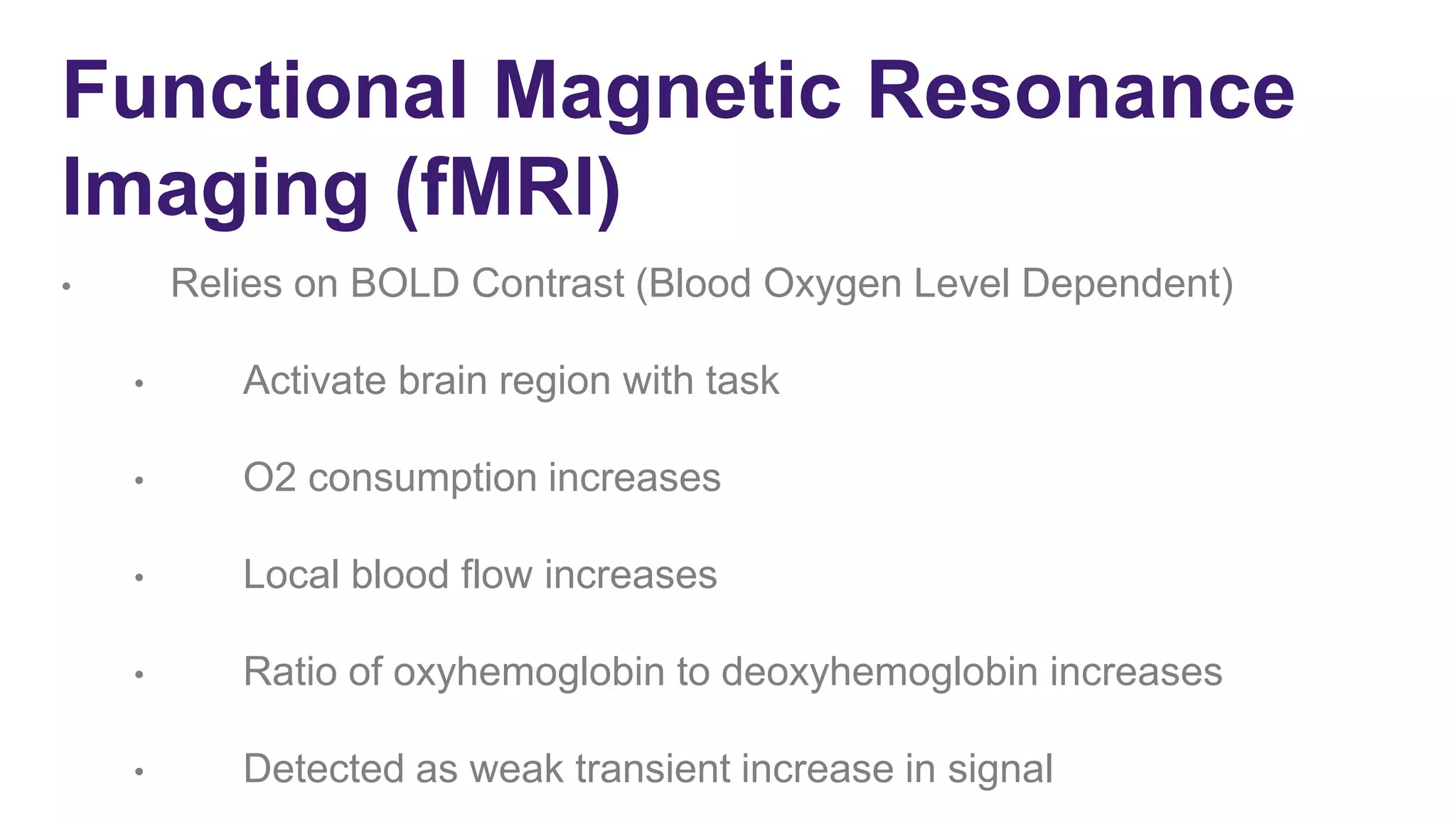 Functional Magnetic Resonance Imaging (fMRI)

• Relies on BOLD Contrast (Blood Oxygen Level Dependent)

• Activate brain region with task

• O2 consumption increases

• Local blood flow increases

• Ratio of oxyhemoglobin to deoxyhemoglobin increases

• Detected as weak transient increase in signal